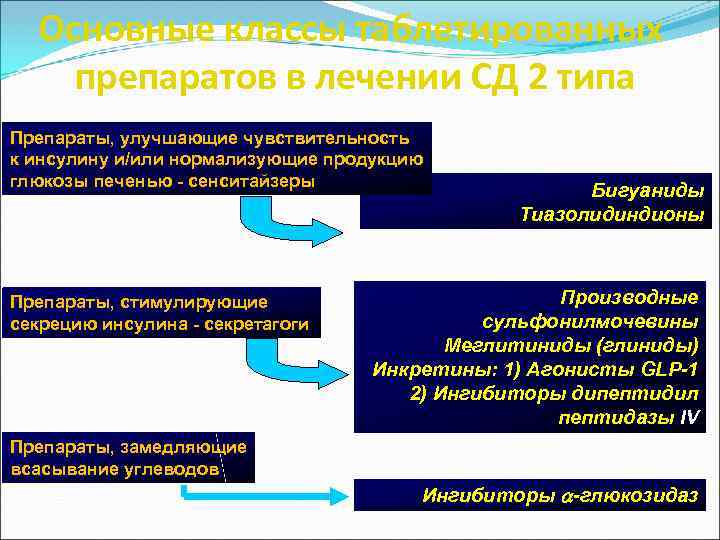 Основные классы таблетированных препаратов в лечении СД 2 типа

Препараты, улучшающие чувствительность к инсулину и/или нормализующие продукцию глюкозы печенью - сенситайзеры

Бигуаниды
Тиазолидиндионы

Препараты, стимулирующие секрецию инсулина - секретагоги

Производные сульфонилмочевины
Меглитиниды (глиниды)
Инкретины: 1) Агонисты GLP-1
2) Ингибиторы дипептидил пептидазы IV

Препараты, замедляющие всасывание углеводов

Ингибиторы $\alpha$-глюкозидаз